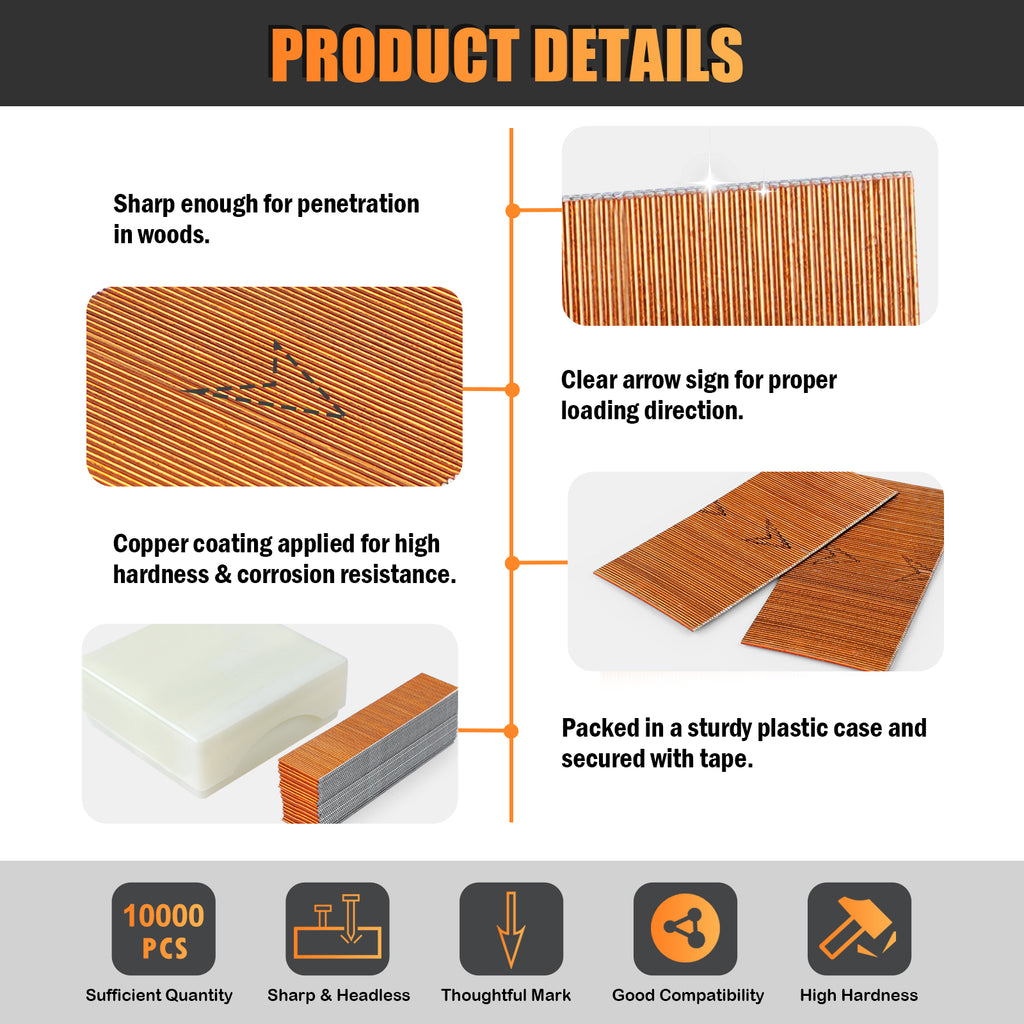 PRODUCT DETAILS

Sharp enough for penetration in woods.

Clear arrow sign for proper loading direction.

Copper coating applied for high hardness & corrosion resistance.

Packed in a sturdy plastic case and secured with tape.

10000 PCS

Sufficient Quantity

Sharp & Headless

Thoughtful Mark

Good Compatibility

High Hardness